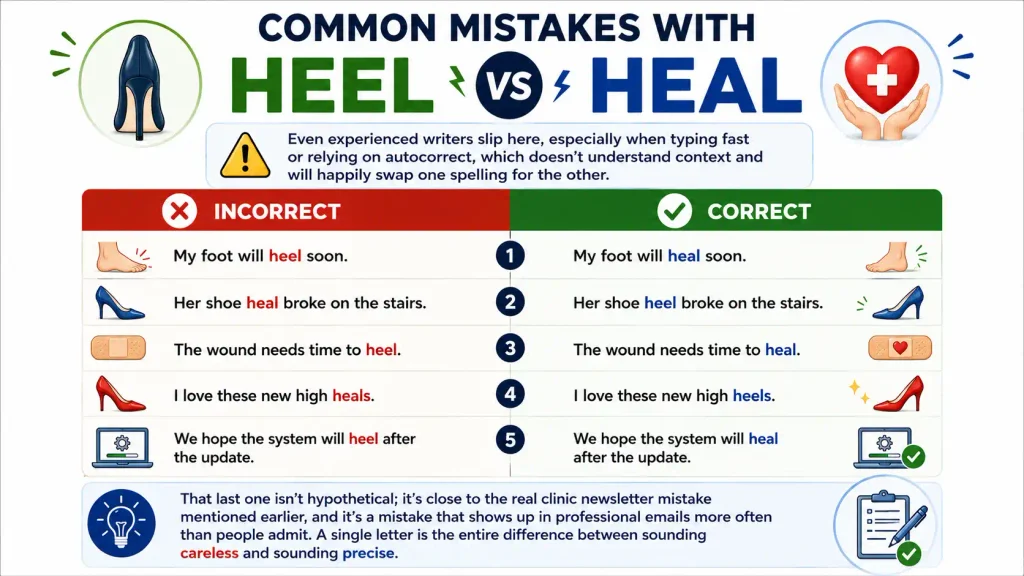 COMMON MISTAKES WITH

HEEL VS HEAL

Even experienced writers slip here, especially when typing fast or relying on autocorrect, which doesn't understand context and will happily swap one spelling for the other.

| INCORRECT | | CORRECT |
|---|---|---|
| My foot will heel soon. | 1 | My foot will heal soon. |
| Her shoe heal broke on the stairs. | 2 | Her shoe heel broke on the stairs. |
| The wound needs time to heel. | 3 | The wound needs time to heal. |
| I love these new high heals. | 4 | I love these new high heels. |
| We hope the system will heel after the update. | 5 | We hope the system will heal after the update. |

That last one isn't hypothetical; it's close to the real clinic newsletter mistake mentioned earlier, and it's a mistake that shows up in professional emails more often than people admit. A single letter is the entire difference between sounding careless and sounding precise.